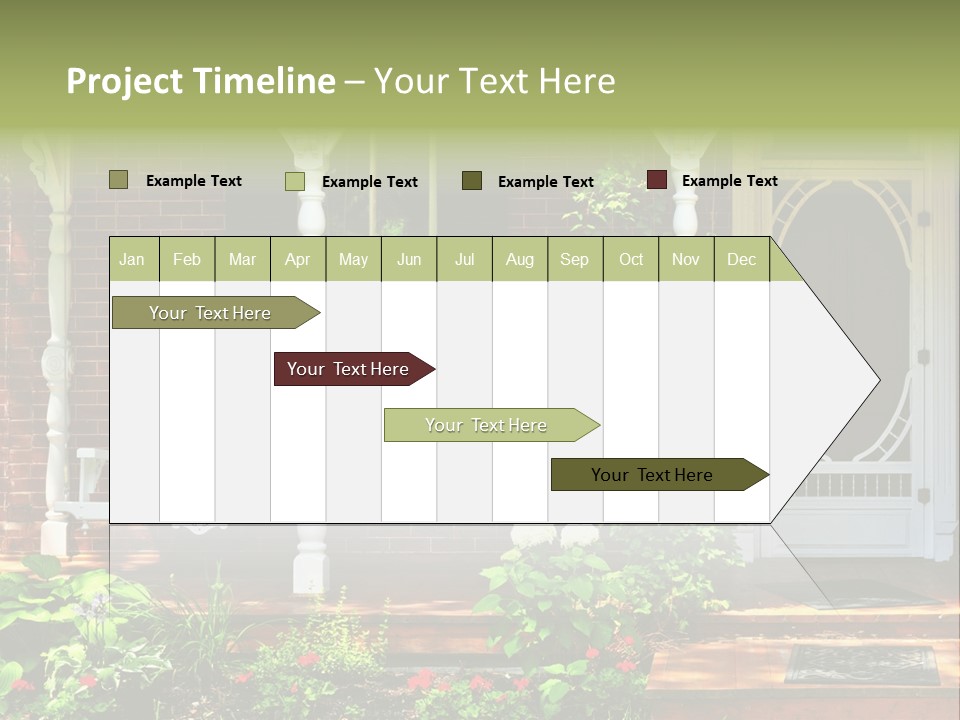 Project Timeline – Your Text Here

Example Text
Example Text
Example Text
Example Text

| Jan | Feb | Mar | Apr | May | Jun | Jul | Aug | Sep | Oct | Nov | Dec |
|---|---|---|---|---|---|---|---|---|---|---|---|

Your Text Here

Your Text Here

Your Text Here

Your Text Here